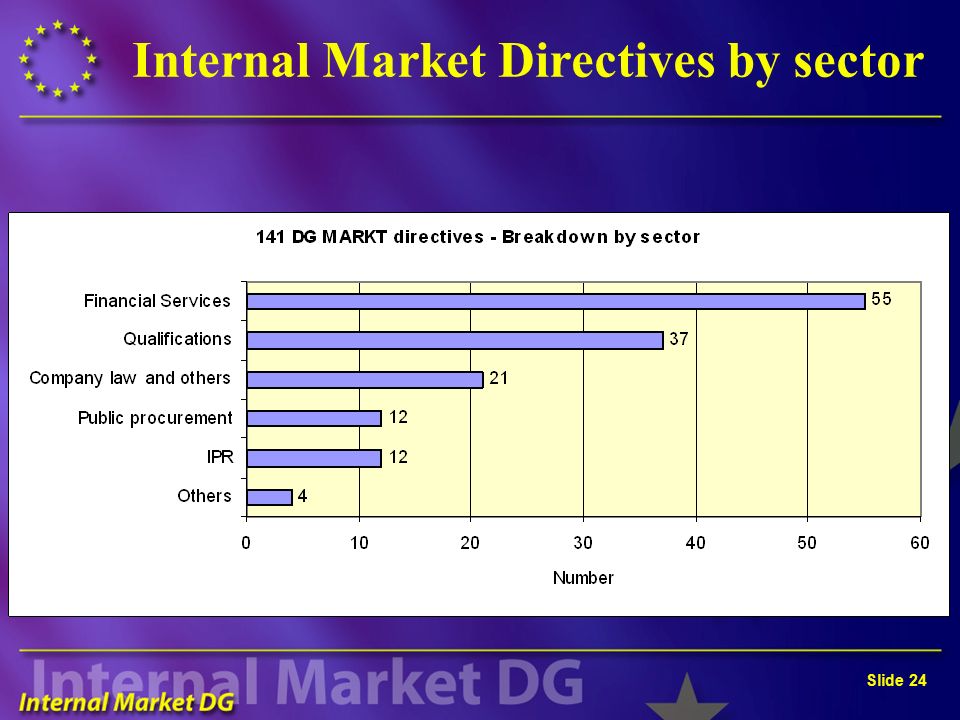 Internal Market Directives by sector

141 DG MARKT directives - Breakdown by sector

Financial Services 55
Qualifications 37
Company law and others 21
Public procurement 12
IPR 12
Others 4

0 10 20 30 40 50 60

Number

Internal Market DG

Internal Market DG

Slide 24